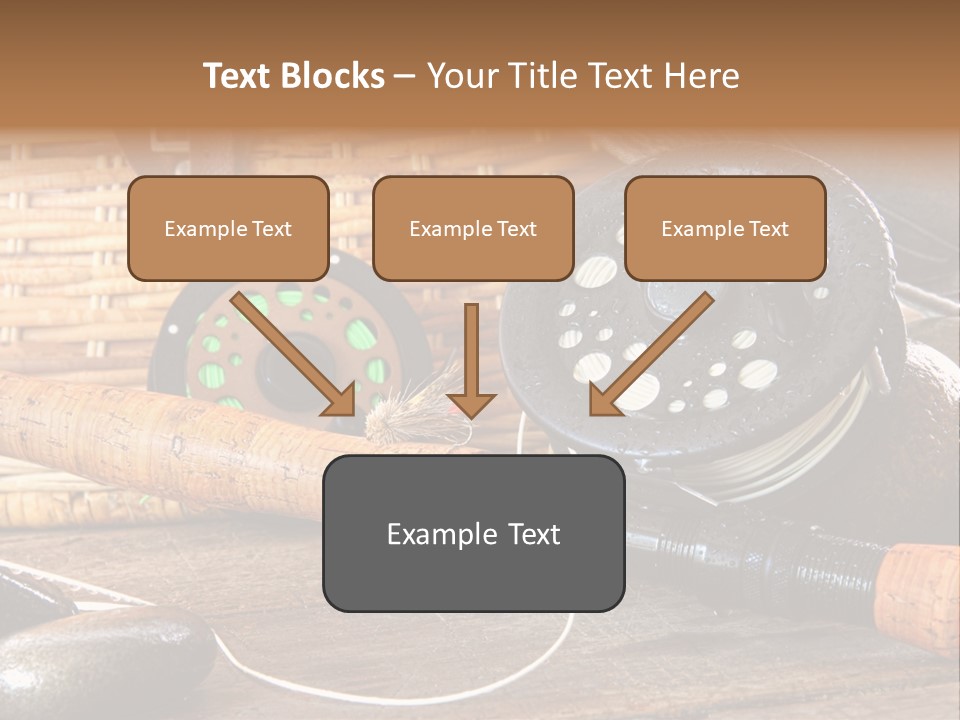 Text Blocks – Your Title Text Here

Example Text

Example Text

Example Text

Example Text